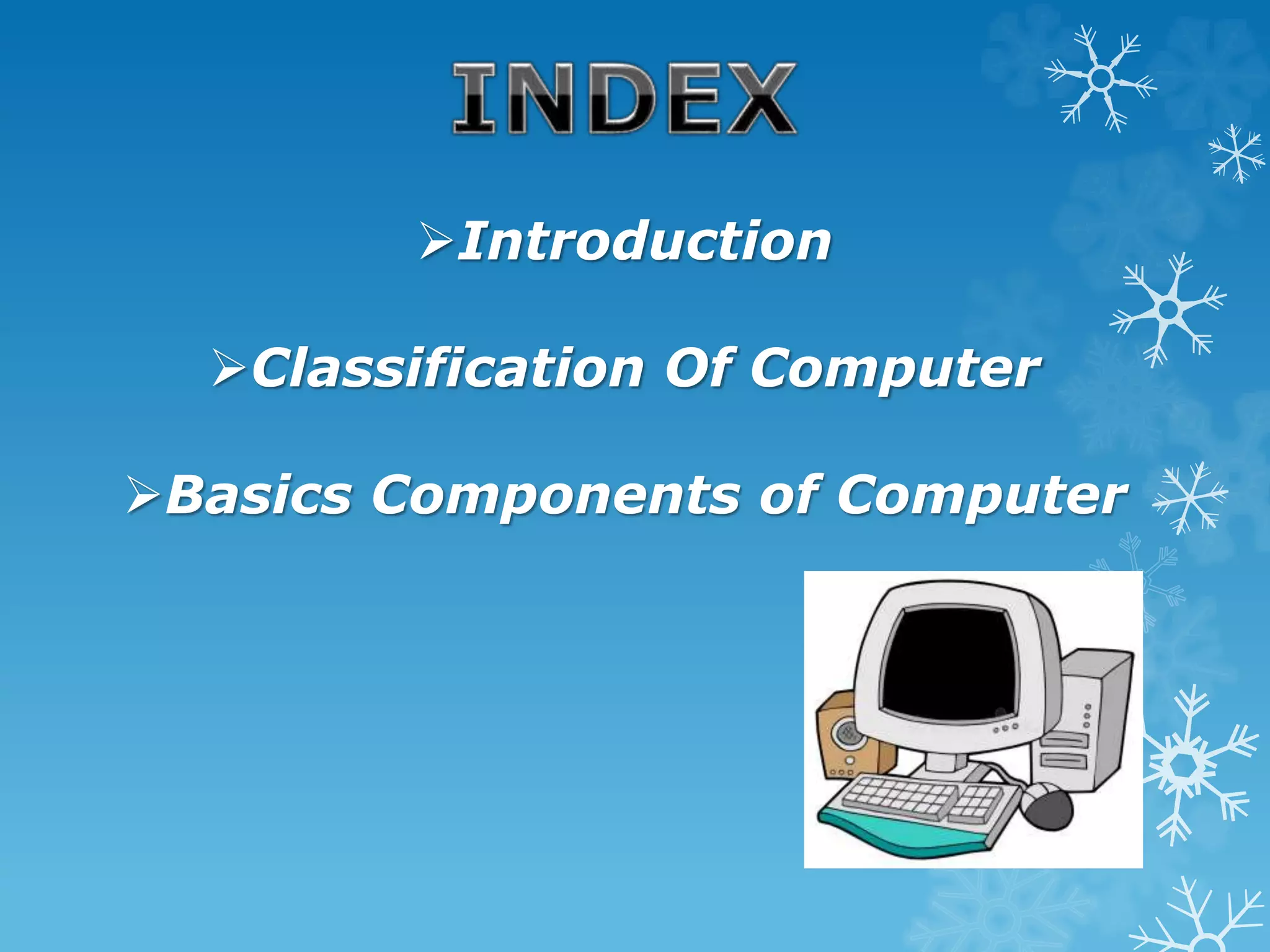 INDEX

➢Introduction

➢Classification Of Computer

➢Basics Components of Computer